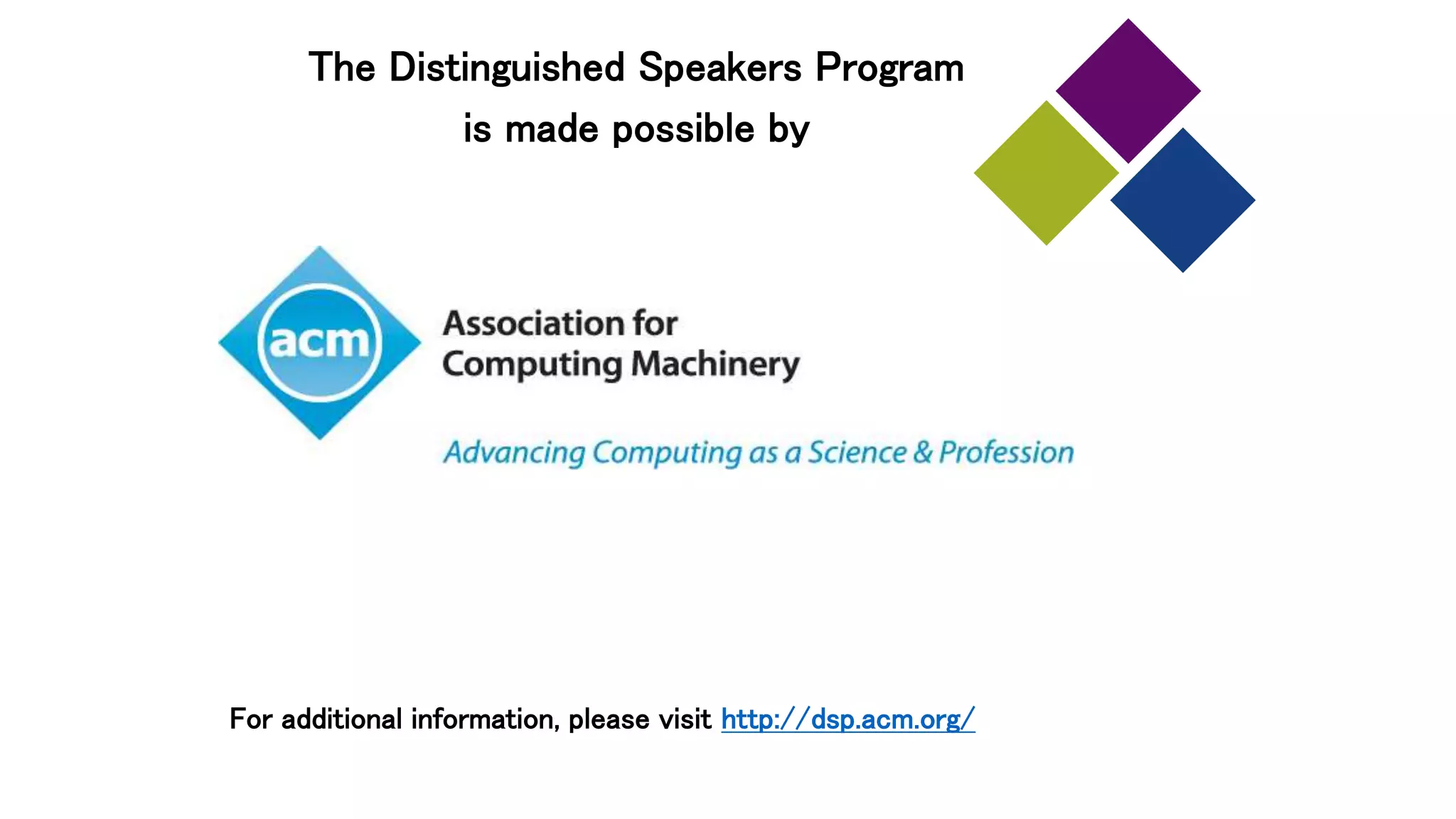 The Distinguished Speakers Program
is made possible by

acm

Association for
Computing Machinery

Advancing Computing as a Science & Profession

For additional information, please visit http://dsp.acm.org/